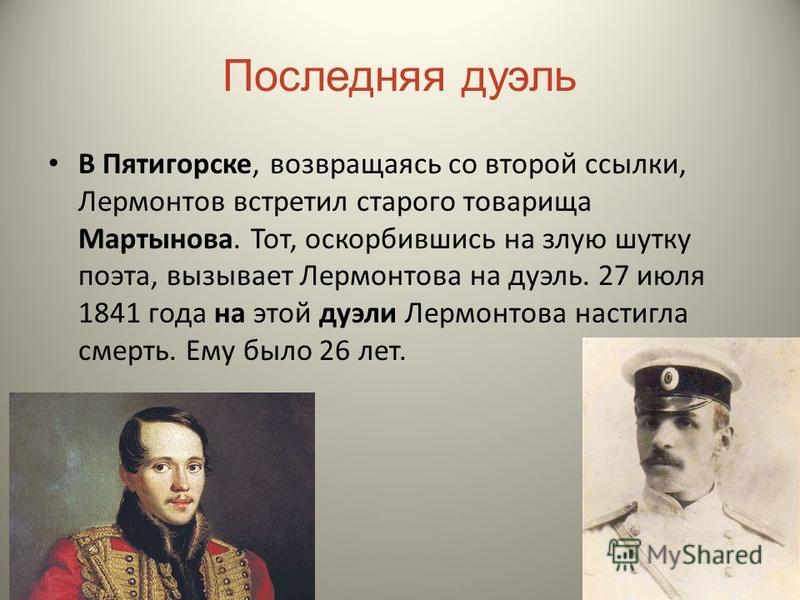 Последняя дуэль

• В Пятигорске, возвращаясь со второй ссылки, Лермонтов встретил старого товарища Мартынова. Тот, оскорбившись на злую шутку поэта, вызывает Лермонтова на дуэль. 27 июля 1841 года на этой дуэли Лермонтова настигла смерть. Ему было 26 лет.

MyShared